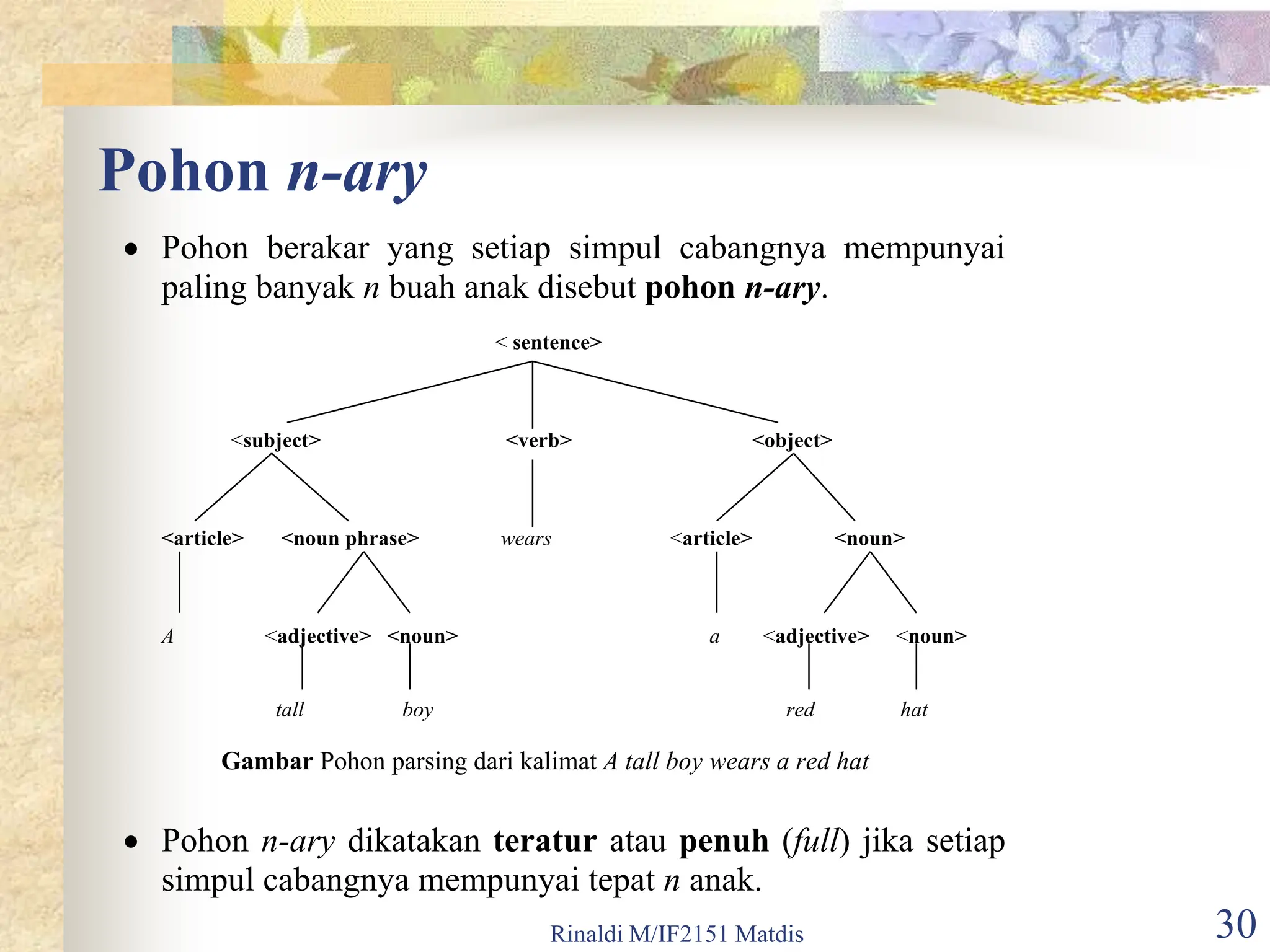 Pohon n-ary

• Pohon berakar yang setiap simpul cabangnya mempunyai paling banyak n buah anak disebut pohon n-ary.

< sentence>

<subject>
<verb>
<object>

<article>
<noun phrase>
wears
<article>
<noun>

A
<adjective>
<noun>
a
<adjective>
<noun>

tall
boy
red
hat

Gambar Pohon parsing dari kalimat A tall boy wears a red hat

• Pohon n-ary dikatakan teratur atau penuh (full) jika setiap simpul cabangnya mempunyai tepat n anak.

Rinaldi M/IF2151 Matdis

30